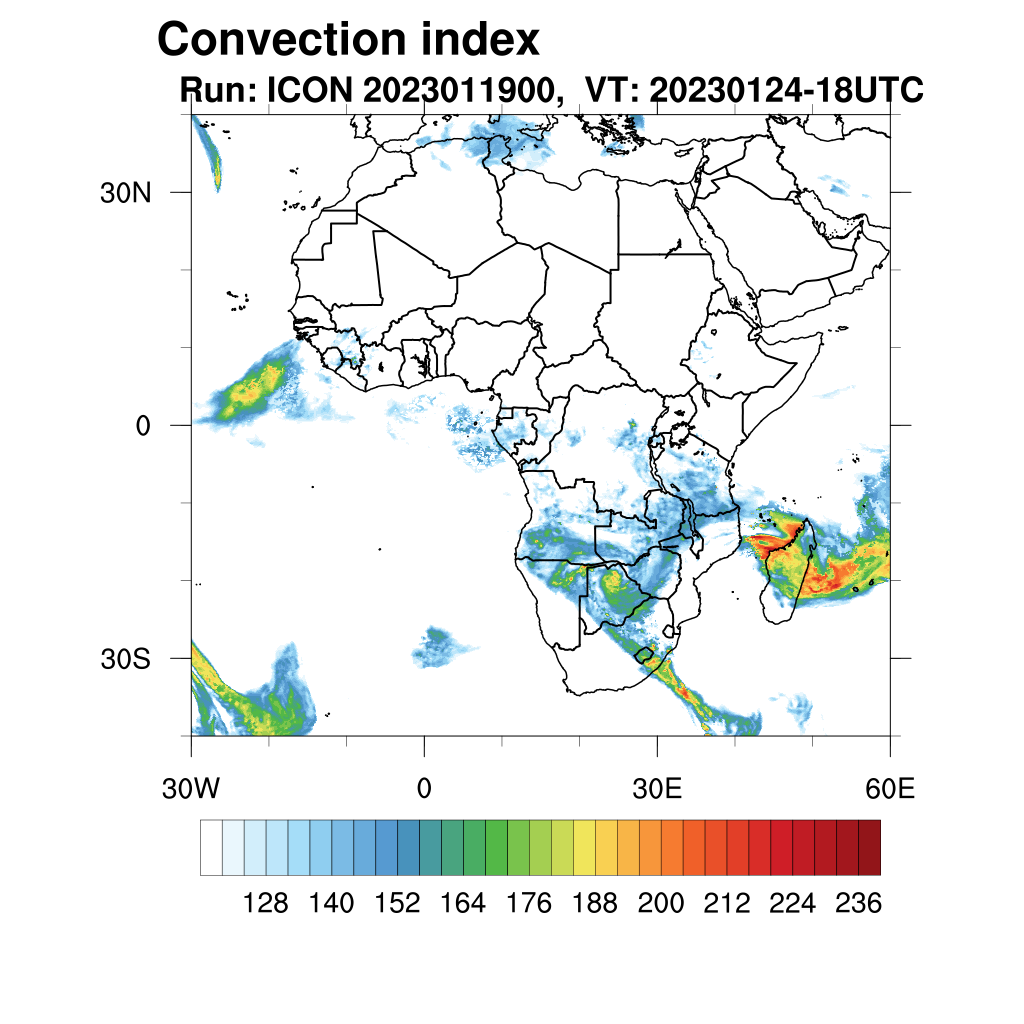 Convection index
Run: ICON 2023011900, VT: 20230124-18UTC

30N
0
30S

30W
0
30E
60E

128 140 152 164 176 188 200 212 224 236